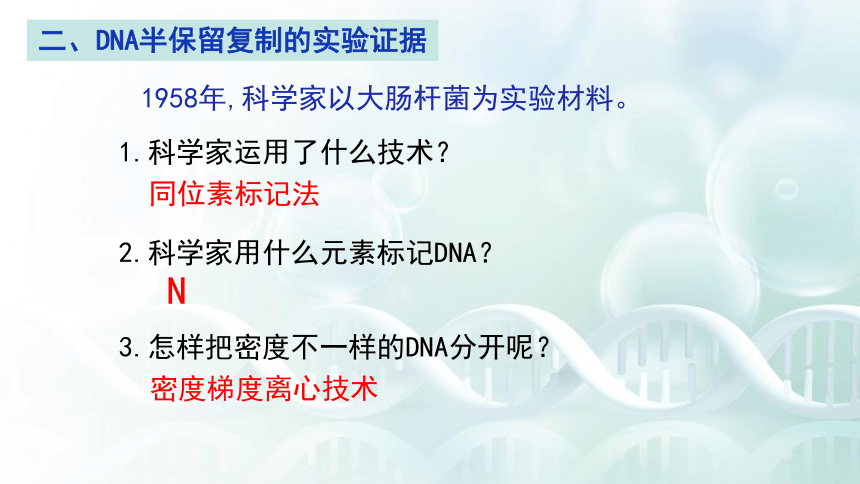 二、DNA半保留复制的实验证据

1958年,科学家以大肠杆菌为实验材料。

1.科学家运用了什么技术？

同位素标记法

2.科学家用什么元素标记DNA？

N

3.怎样把密度不一样的DNA分开呢？

密度梯度离心技术